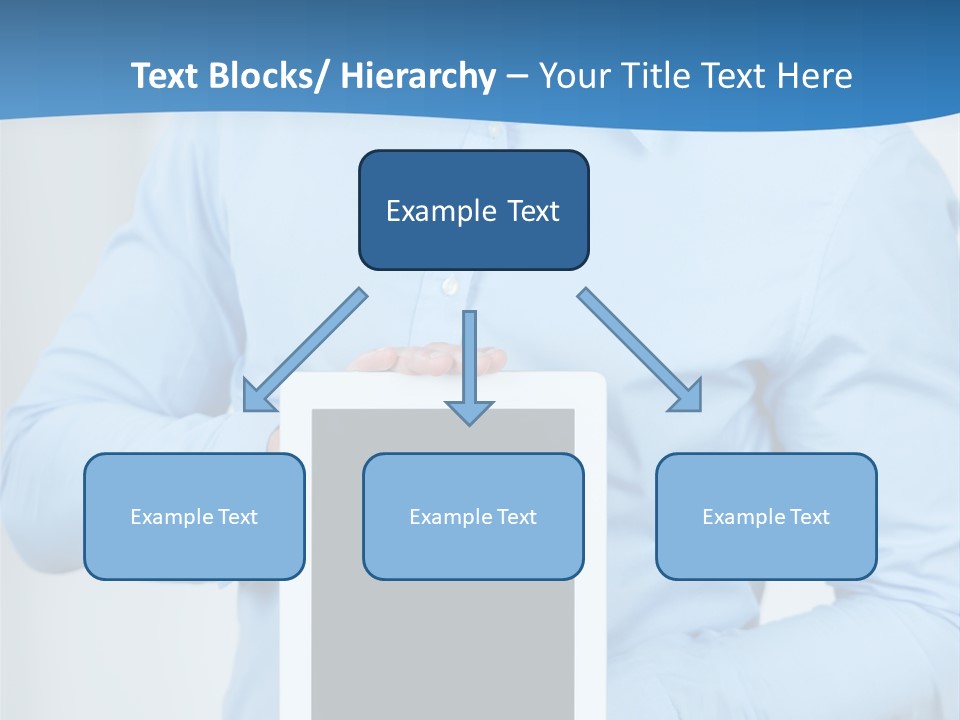 Text Blocks/ Hierarchy – Your Title Text Here

Example Text

Example Text

Example Text

Example Text